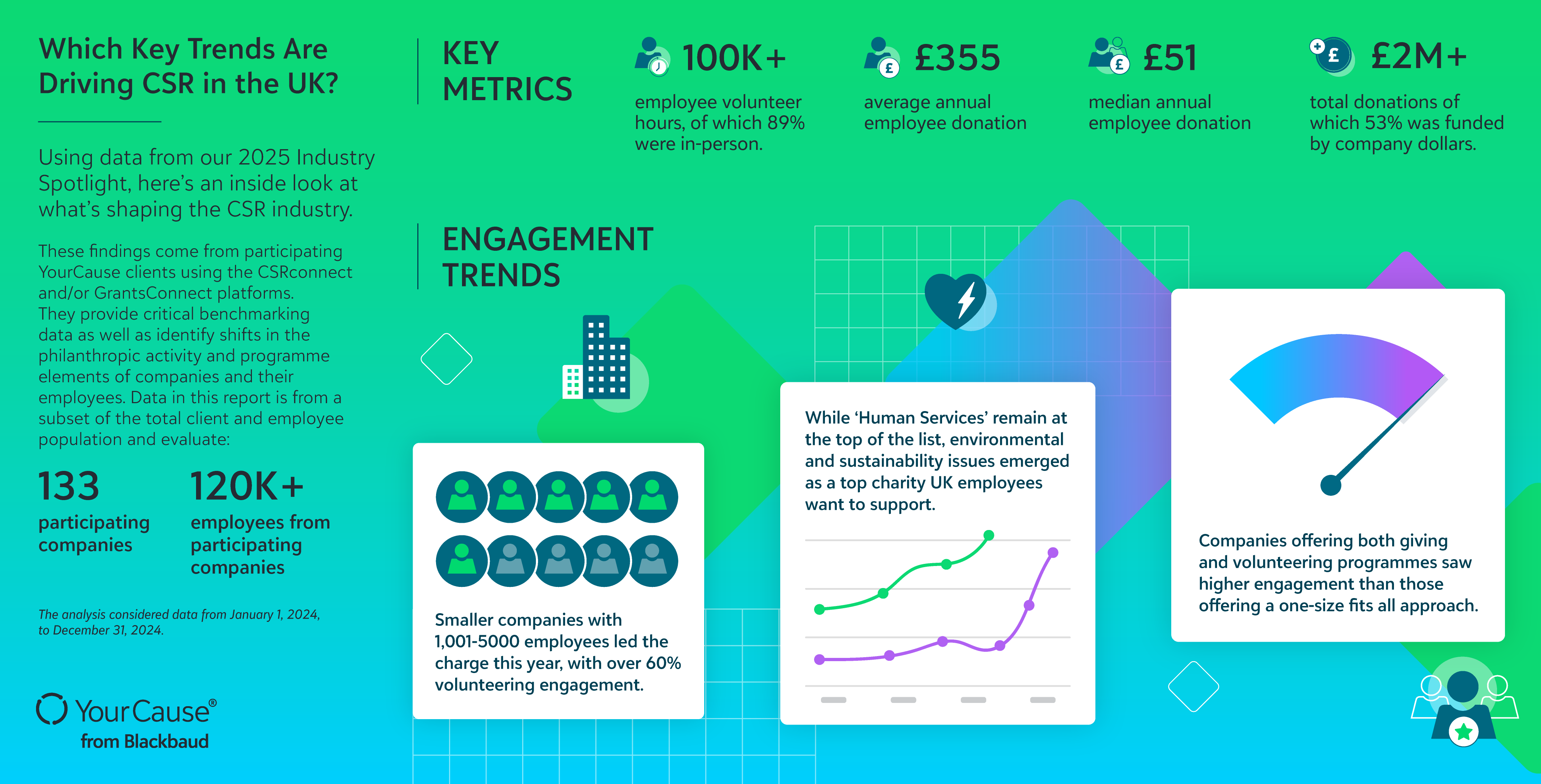 Which Key Trends Are Driving CSR in the UK?

Using data from our 2025 Industry Spotlight, here's an inside look at what's shaping the CSR industry.

These findings come from participating YourCause clients using the CSRconnect and/or GrantsConnect platforms. They provide critical benchmarking data as well as identify shifts in the philanthropic activity and programme elements of companies and their employees. Data in this report is from a subset of the total client and employee population and evaluate:

133
participating companies

120K+
employees from participating companies

The analysis considered data from January 1, 2024, to December 31, 2024.

YourCause®
from Blackbaud

KEY METRICS

100K+
employee volunteer hours, of which 89% were in-person.

£355
average annual employee donation

£51
median annual employee donation

£2M+
total donations of which 53% was funded by company dollars.

ENGAGEMENT TRENDS

Smaller companies with 1,001-5000 employees led the charge this year, with over 60% volunteering engagement.

While 'Human Services' remain at the top of the list, environmental and sustainability issues emerged as a top charity UK employees want to support.

Companies offering both giving and volunteering programmes saw higher engagement than those offering a one-size fits all approach.